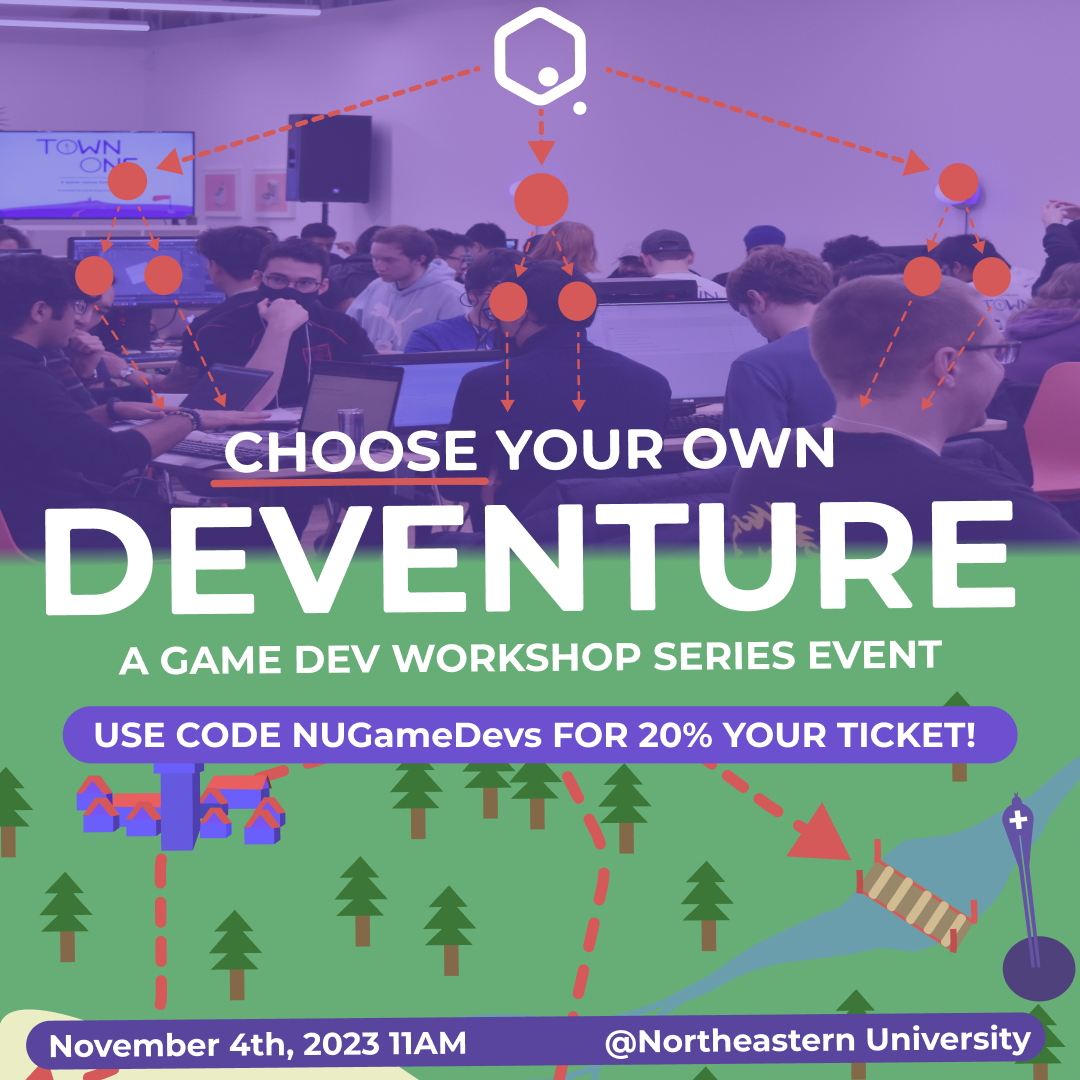 TOWN ONE

CHOOSE YOUR OWN
DEVENTURE
A GAME DEV WORKSHOP SERIES EVENT

USE CODE NUGameDevs FOR 20% YOUR TICKET!

November 4th, 2023 11AM
@Northeastern University